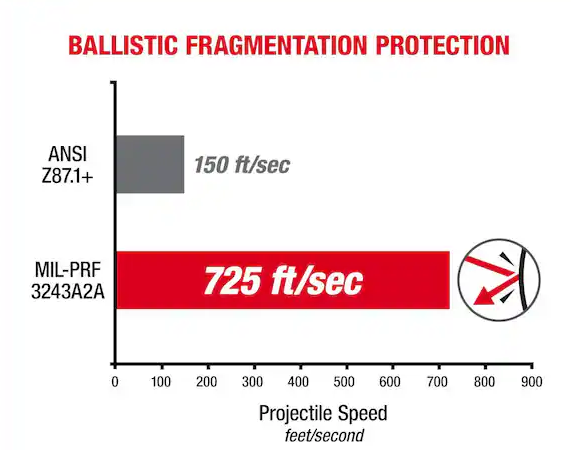 BALLISTIC FRAGMENTATION PROTECTION

ANSI Z87.1+

150 ft/sec

MIL-PRF 3243A2A

725 ft/sec

0 100 200 300 400 500 600 700 800 900

Projectile Speed
feet/second